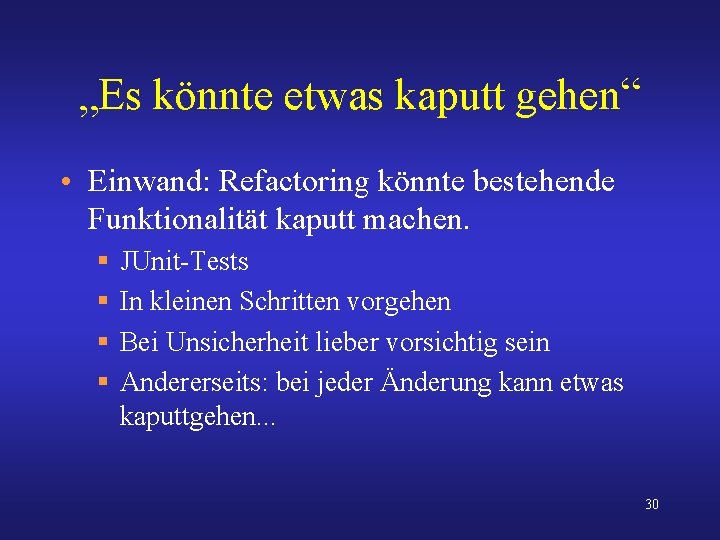 „Es könnte etwas kaputt gehen“

• Einwand: Refactoring könnte bestehende Funktionalität kaputt machen.
▪ JUnit-Tests
▪ In kleinen Schritten vorgehen
▪ Bei Unsicherheit lieber vorsichtig sein
▪ Andererseits: bei jeder Änderung kann etwas kaputtgehen...

30